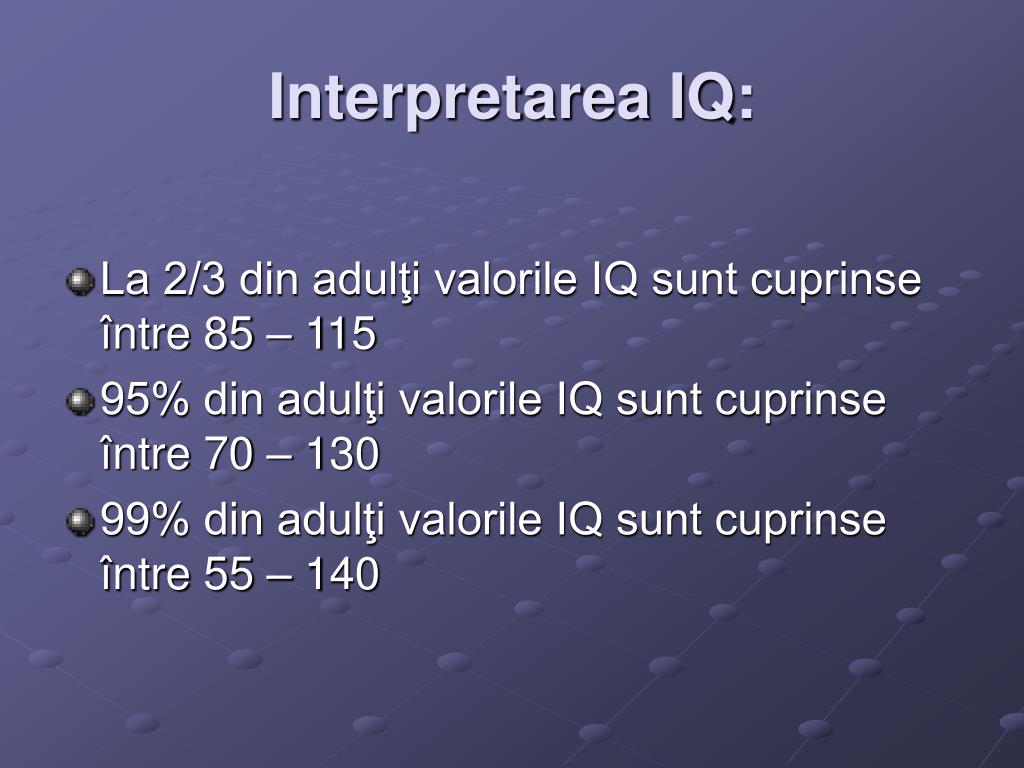 Interpretarea IQ:

La 2/3 din adulţi valorile IQ sunt cuprinse între 85 – 115

95% din adulţi valorile IQ sunt cuprinse între 70 – 130

99% din adulţi valorile IQ sunt cuprinse între 55 – 140